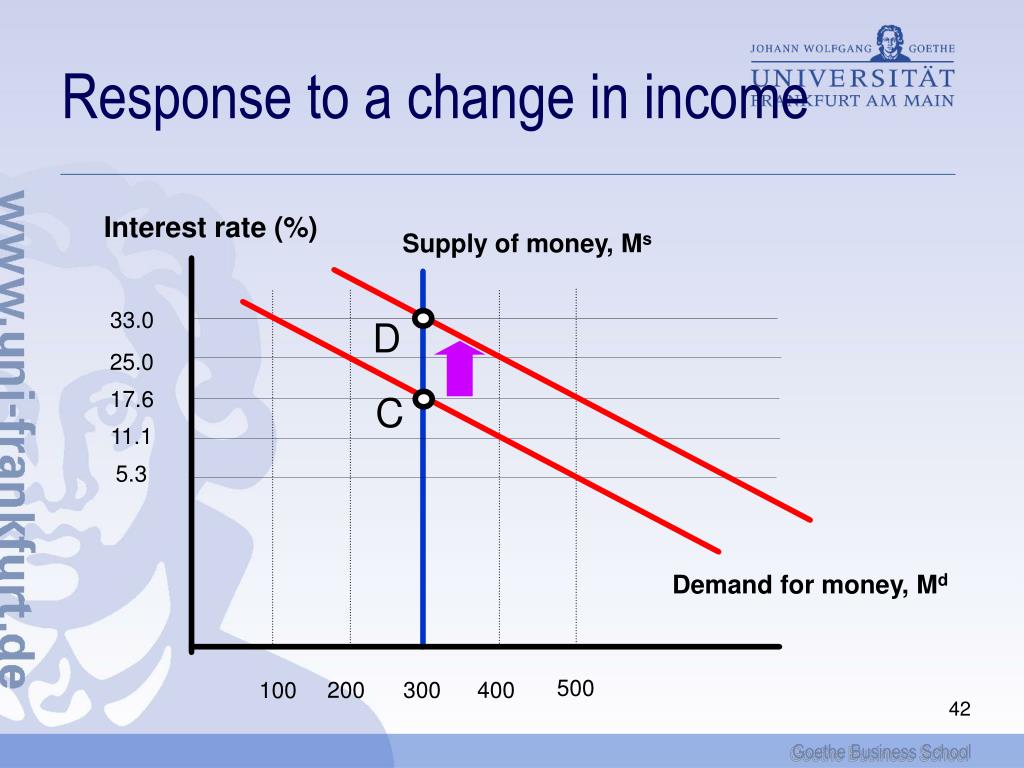 JOHANN WOLFGANG GOETHE
UNIVERSITÄT
FRANKFURT AM MAIN

Response to a change in income

www.uni-frankfurt.de

Interest rate (%)

Supply of money, $M^s$

33.0
25.0
17.6
11.1
5.3

D
C

Demand for money, $M^d$

100 200 300 400 500

42

Goethe Business School